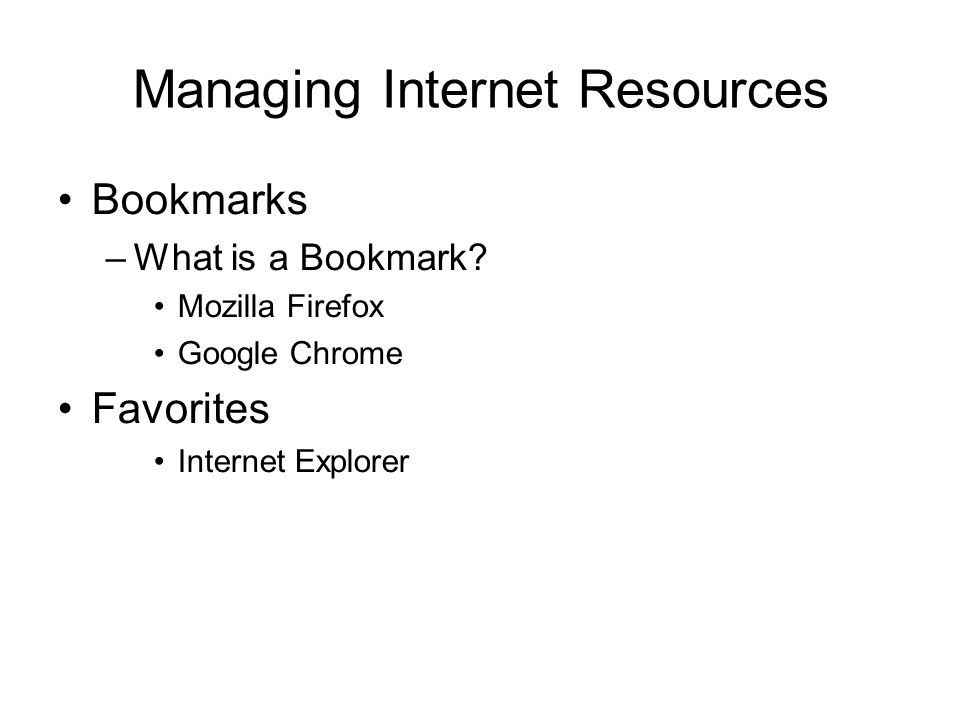 Managing Internet Resources

• Bookmarks
– What is a Bookmark?
• Mozilla Firefox
• Google Chrome

• Favorites
• Internet Explorer